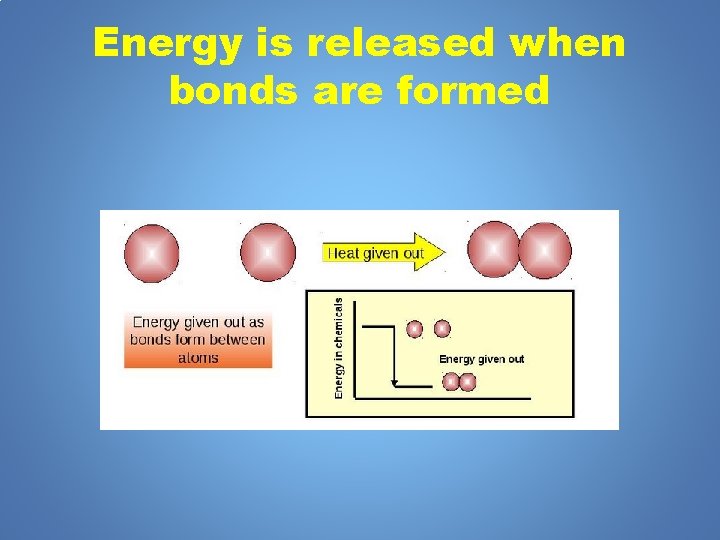 Energy is released when bonds are formed

Heat given out

Energy given out as bonds form between atoms

Energy in chemicals

Energy given out